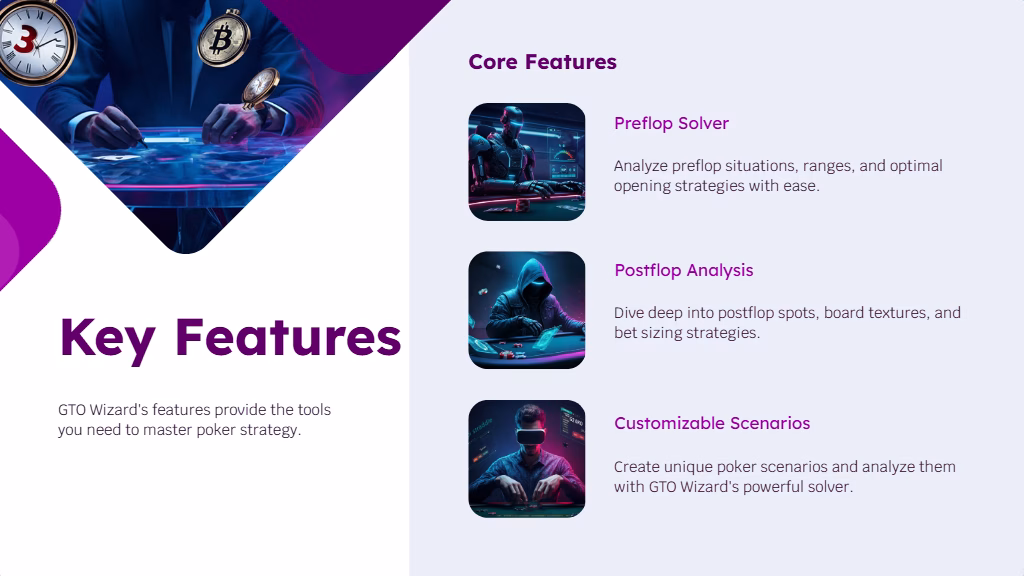 Key Features

GTO Wizard's features provide the tools you need to master poker strategy.

Core Features

Preflop Solver

Analyze preflop situations, ranges, and optimal opening strategies with ease.

Postflop Analysis

Dive deep into postflop spots, board textures, and bet sizing strategies.

Customizable Scenarios

Create unique poker scenarios and analyze them with GTO Wizard's powerful solver.